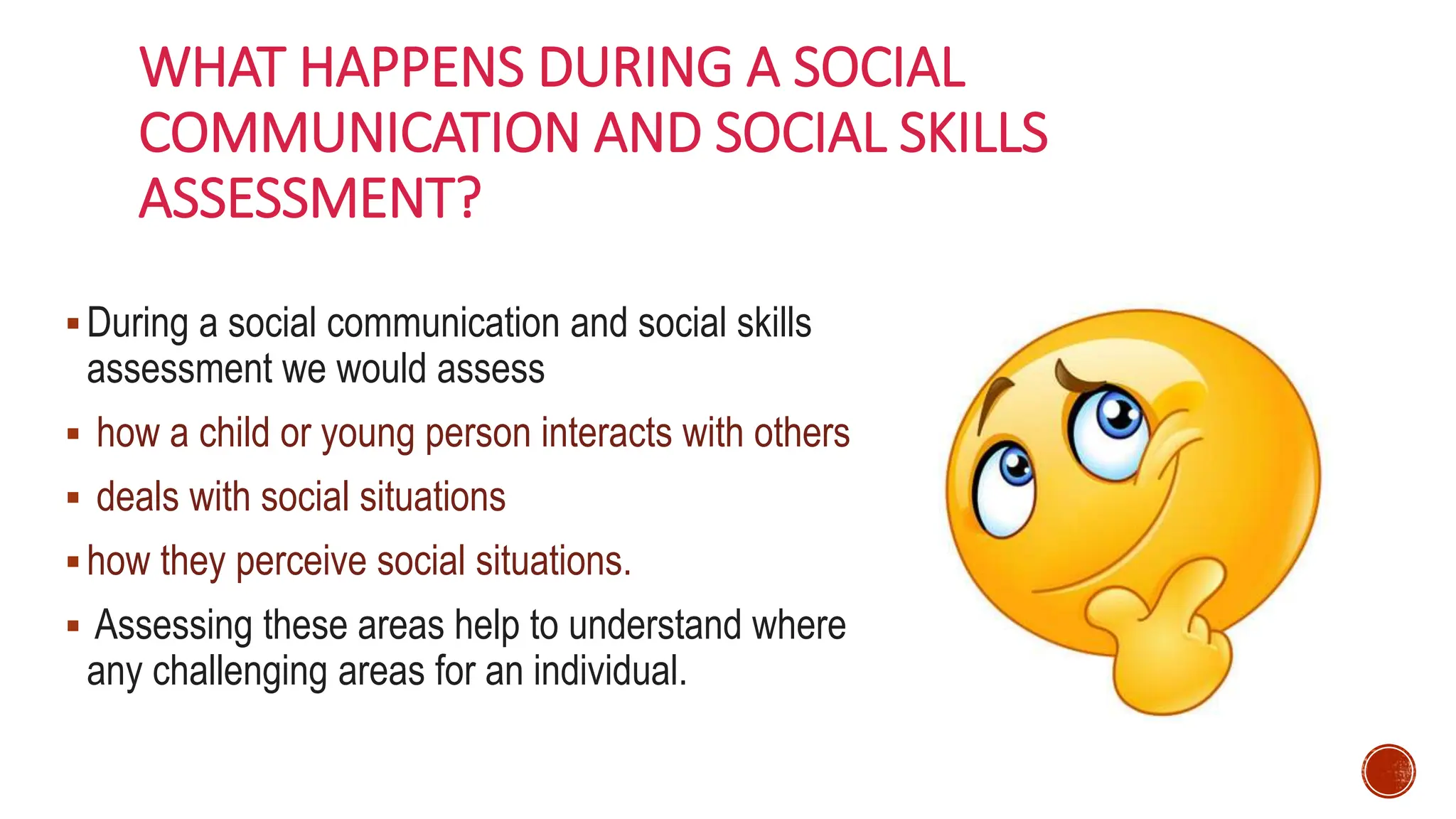 WHAT HAPPENS DURING A SOCIAL COMMUNICATION AND SOCIAL SKILLS ASSESSMENT?

▪ During a social communication and social skills assessment we would assess

▪ how a child or young person interacts with others

▪ deals with social situations

▪ how they perceive social situations.

▪ Assessing these areas help to understand where any challenging areas for an individual.